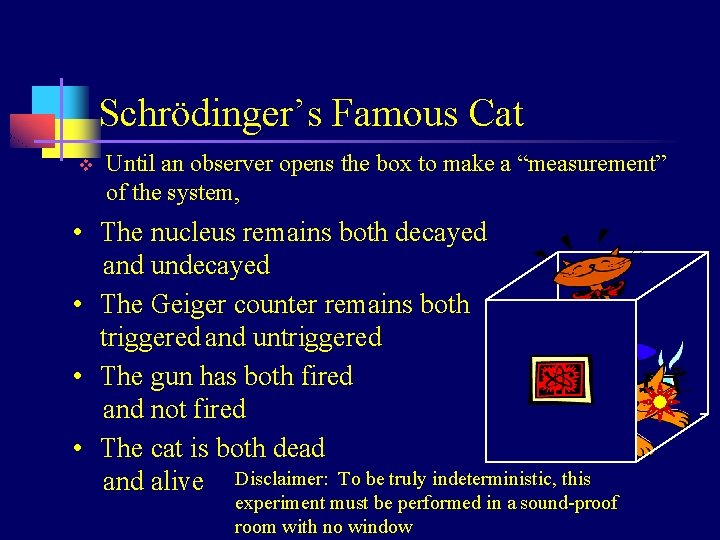 Schrödinger's Famous Cat

❖ Until an observer opens the box to make a "measurement" of the system,

• The nucleus remains both decayed and undecayed

• The Geiger counter remains both triggered and untriggered

• The gun has both fired and not fired

• The cat is both dead and alive

Disclaimer: To be truly indeterministic, this experiment must be performed in a sound-proof room with no window